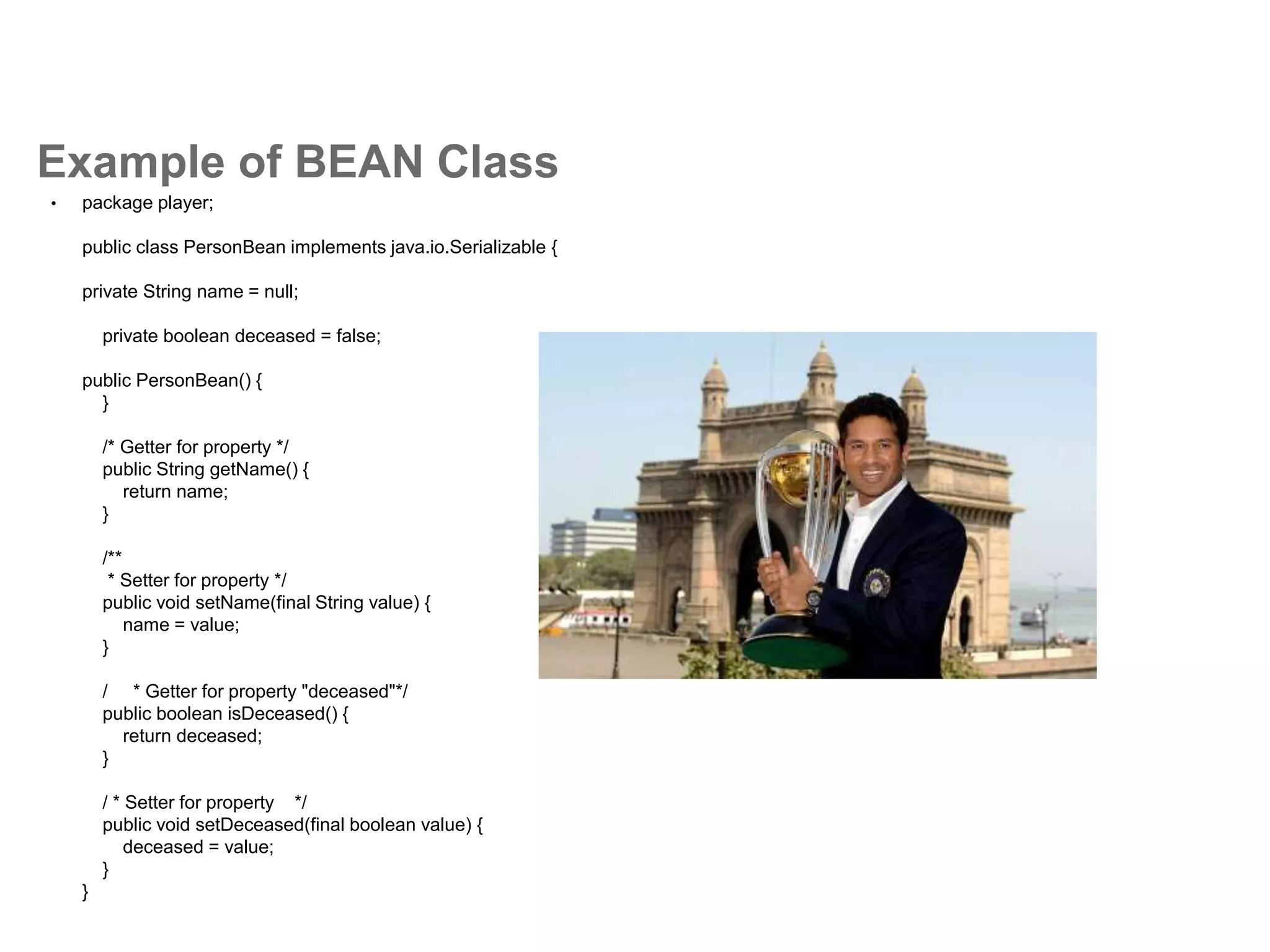 Example of BEAN Class

• package player;

public class PersonBean implements java.io.Serializable {

private String name = null;

private boolean deceased = false;

public PersonBean() {
}

/* Getter for property */
public String getName() {
return name;
}

/**
* Setter for property */
public void setName(final String value) {
name = value;
}

/ * Getter for property "deceased"*/
public boolean isDeceased() {
return deceased;
}

/ * Setter for property */
public void setDeceased(final boolean value) {
deceased = value;
}
}